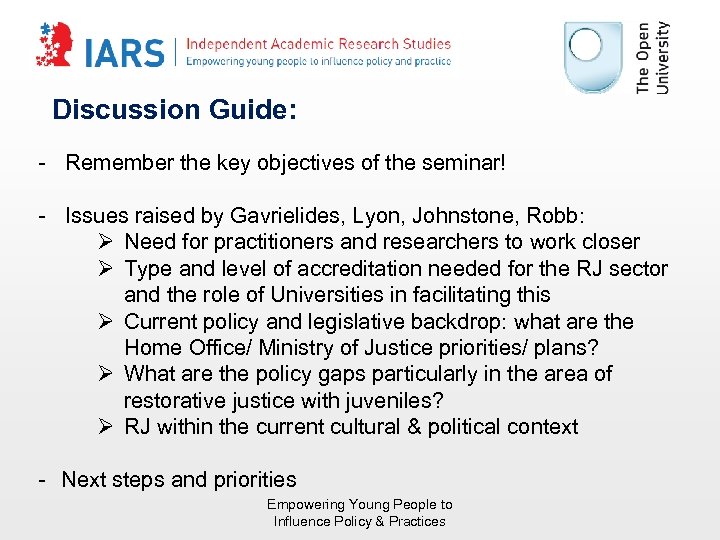 IARS | Independent Academic Research Studies
Empowering young people to influence policy and practice

The Open University

Discussion Guide:

- Remember the key objectives of the seminar!

- Issues raised by Gavrielides, Lyon, Johnstone, Robb:
➢ Need for practitioners and researchers to work closer
➢ Type and level of accreditation needed for the RJ sector and the role of Universities in facilitating this
➢ Current policy and legislative backdrop: what are the Home Office/ Ministry of Justice priorities/ plans?
➢ What are the policy gaps particularly in the area of restorative justice with juveniles?
➢ RJ within the current cultural & political context

- Next steps and priorities

Empowering Young People to Influence Policy & Practices